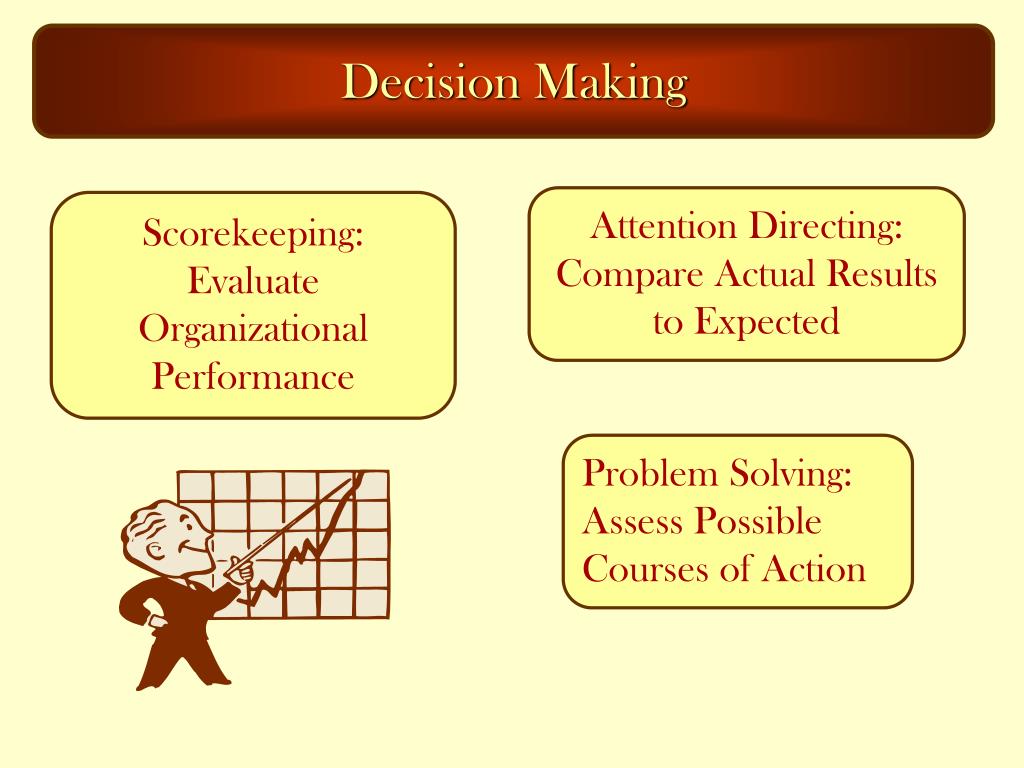 Decision Making

Scorekeeping: Evaluate Organizational Performance

Attention Directing: Compare Actual Results to Expected

Problem Solving: Assess Possible Courses of Action